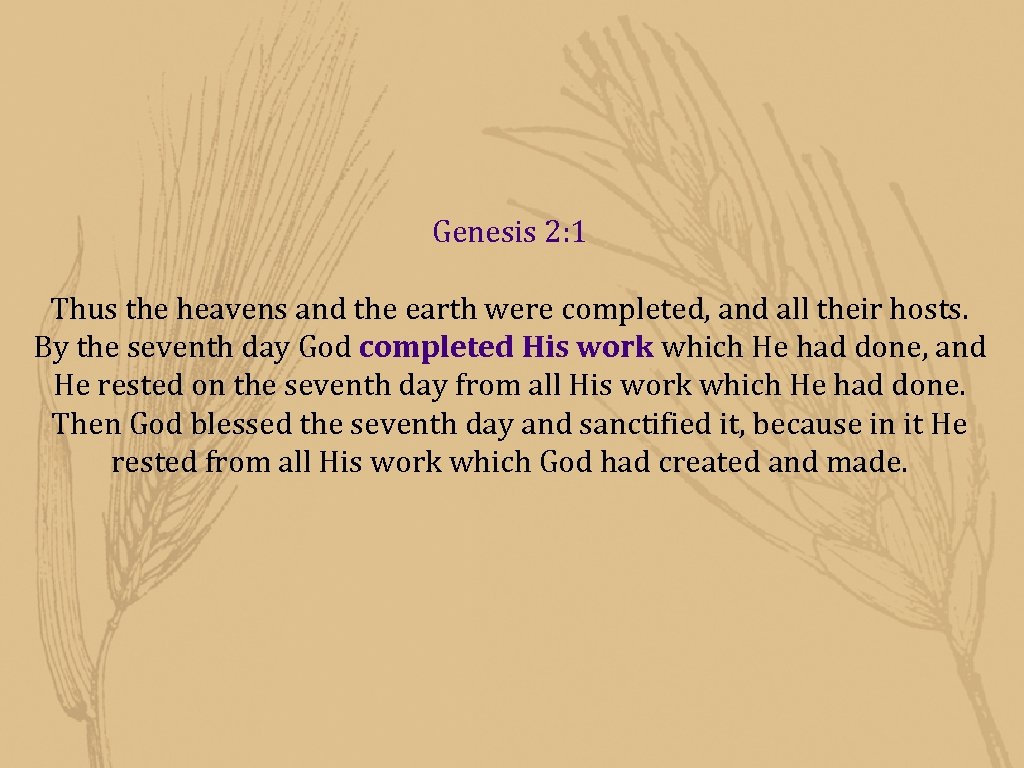 Genesis 2:1

Thus the heavens and the earth were completed, and all their hosts. By the seventh day God completed His work which He had done, and He rested on the seventh day from all His work which He had done. Then God blessed the seventh day and sanctified it, because in it He rested from all His work which God had created and made.